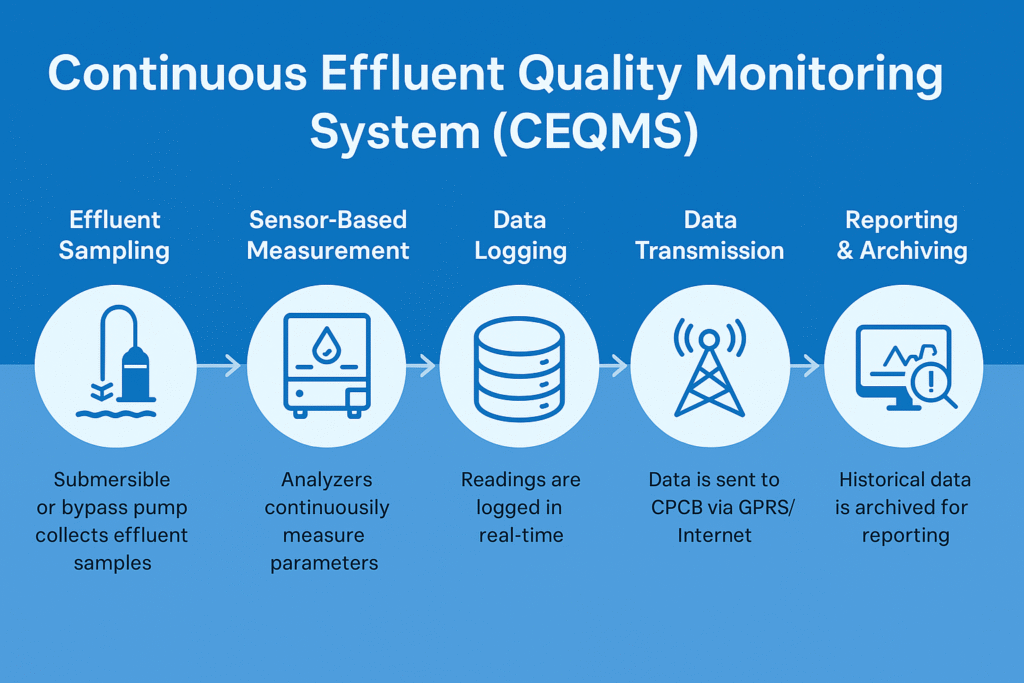 Continuous Effluent Quality Monitoring System (CEQMS)

Effluent Sampling

Submersible or bypass pump collects effluent samples

Sensor-Based Measurement

Analyzers continuously measure parameters

Data Logging

Readings are logged in real-time

Data Transmission

Data is sent to CPCB via GPRS/ Internet

Reporting & Archiving

Historical data is archived for reporting